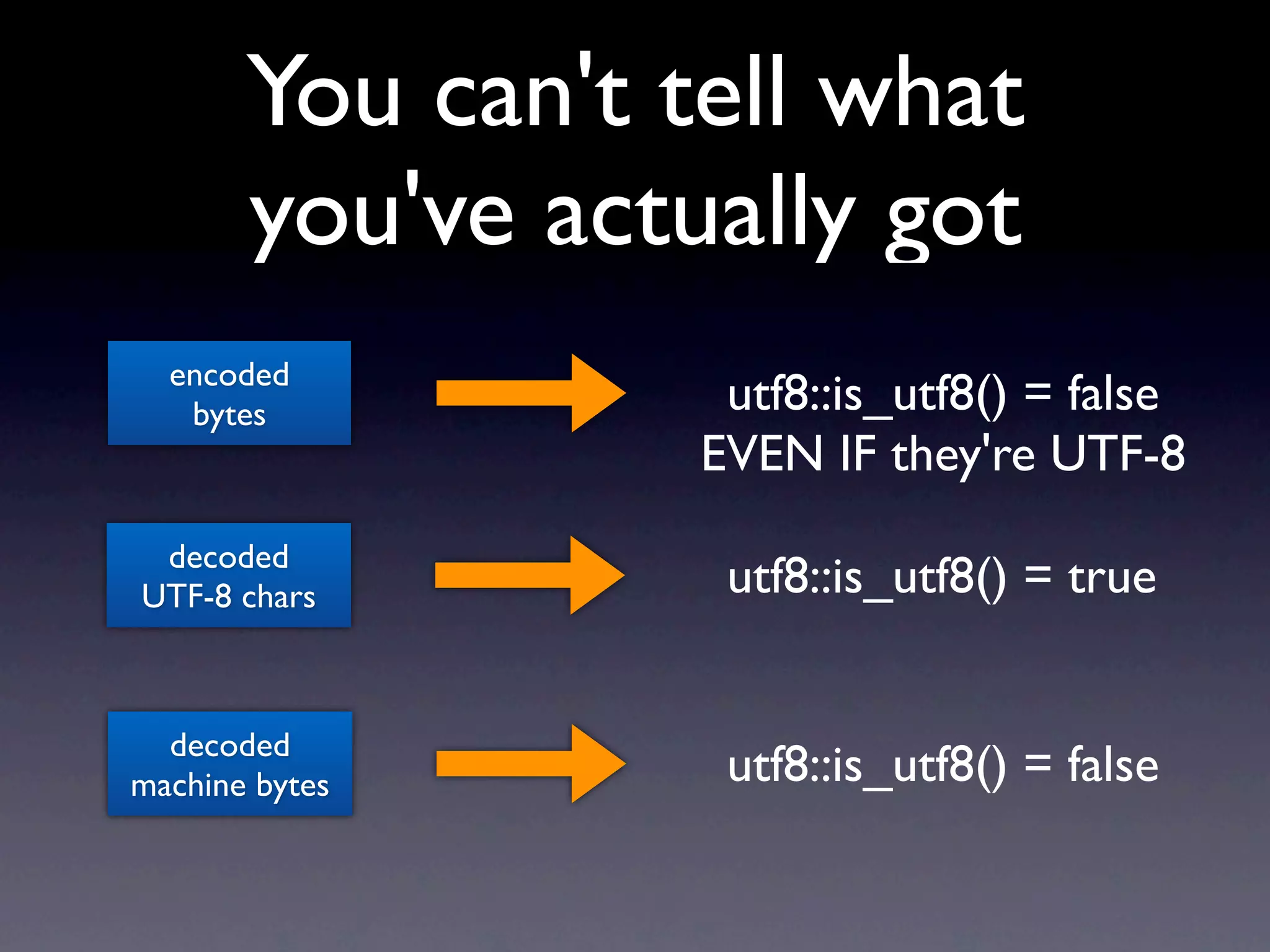 You can't tell what you've actually got

encoded bytes

utf8::is_utf8() = false
EVEN IF they're UTF-8

decoded UTF-8 chars

utf8::is_utf8() = true

decoded machine bytes

utf8::is_utf8() = false